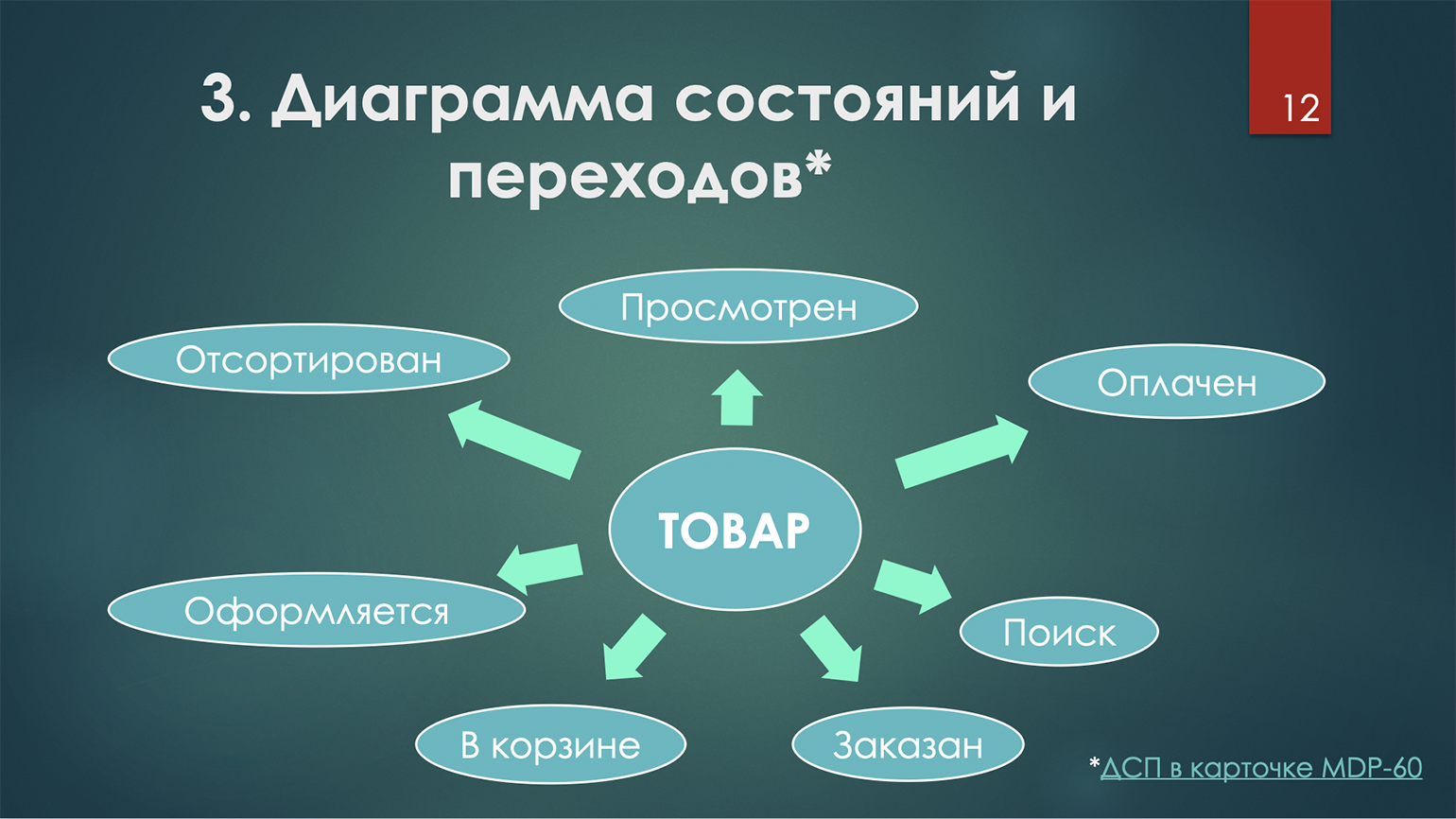 3. Диаграмма состояний и переходов*

12

Просмотрен

Отсортирован

Оплачен

ТОВАР

Оформляется

Поиск

В корзине

Заказан

*ДСП в карточке MDP-60